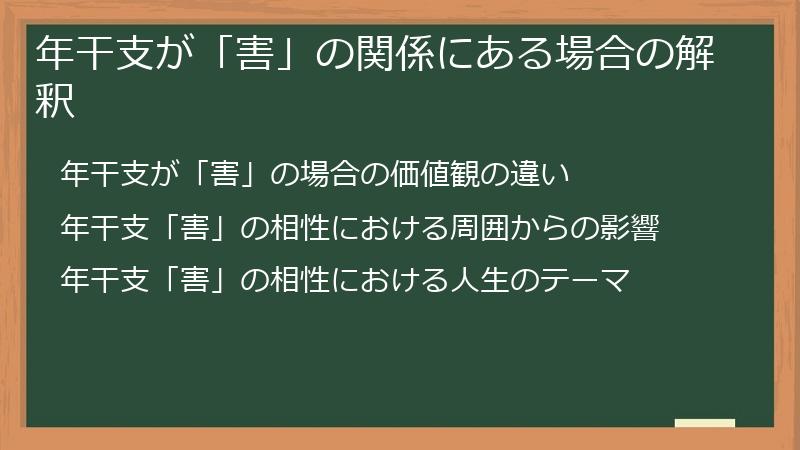 年干支が「害」の関係にある場合の解釈

年干支が「害」の場合の価値観の違い

年干支「害」の相性における周囲からの影響

年干支「害」の相性における人生のテーマ